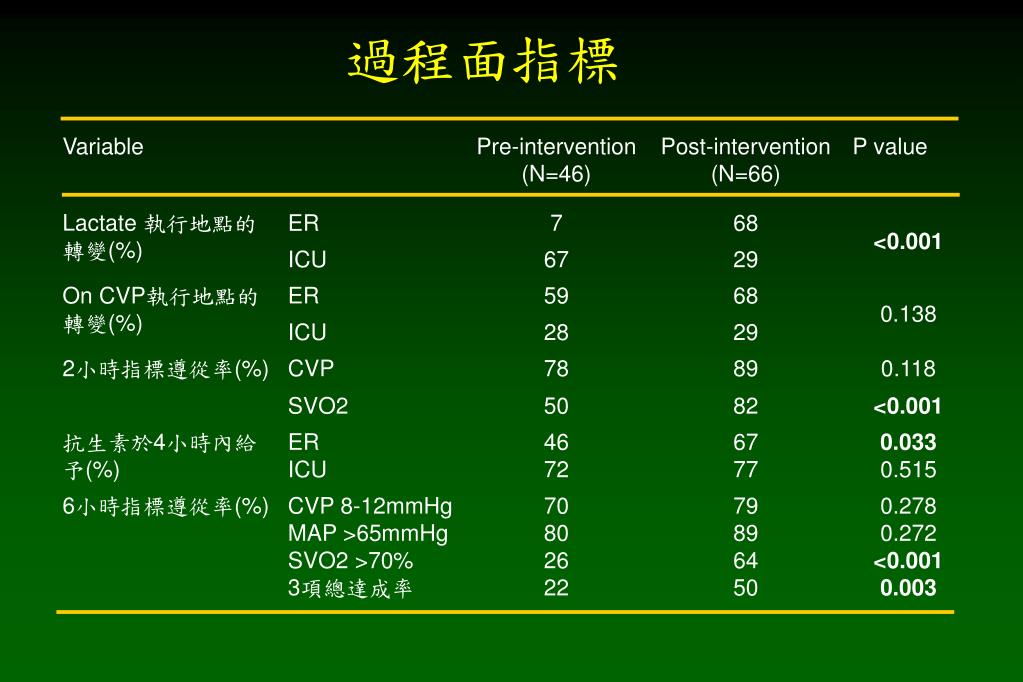 過程面指標

| Variable | | Pre-intervention (N=46) | Post-intervention (N=66) | P value |
|---|---|---|---|---|
| Lactate 執行地點的轉變(%) | ER | 7 | 68 | <0.001 |
| | ICU | 67 | 29 | |
| On CVP執行地點的轉變(%) | ER | 59 | 68 | 0.138 |
| | ICU | 28 | 29 | |
| 2小時指標遵從率(%) | CVP | 78 | 89 | 0.118 |
| | SVO2 | 50 | 82 | <0.001 |
| 抗生素於4小時內給予(%) | ER | 46 | 67 | 0.033 |
| | ICU | 72 | 77 | 0.515 |
| 6小時指標遵從率(%) | CVP 8-12mmHg | 70 | 79 | 0.278 |
| | MAP >65mmHg | 80 | 89 | 0.272 |
| | SVO2 >70% | 26 | 64 | <0.001 |
| | 3項總達成率 | 22 | 50 | 0.003 |